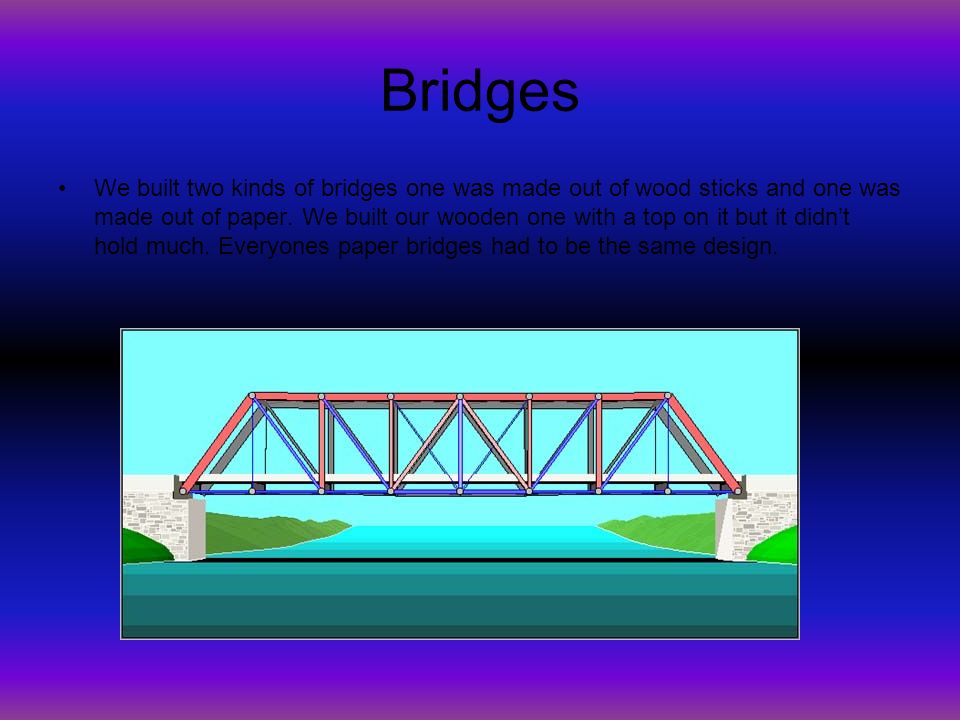 Bridges

• We built two kinds of bridges one was made out of wood sticks and one was made out of paper. We built our wooden one with a top on it but it didn't hold much. Everyones paper bridges had to be the same design.